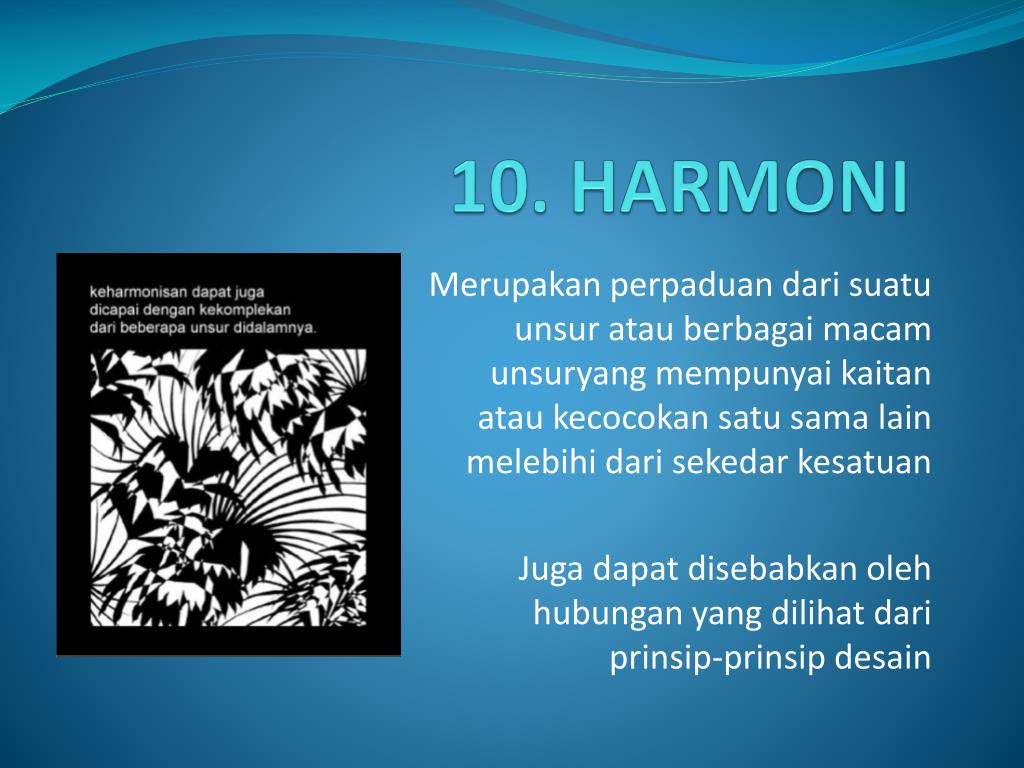 10. HARMONI

keharmonisan dapat juga dicapai dengan kekomplekan dari beberapa unsur didalamnya.

Merupakan perpaduan dari suatu unsur atau berbagai macam unsuryang mempunyai kaitan atau kecocokan satu sama lain melebihi dari sekedar kesatuan

Juga dapat disebabkan oleh hubungan yang dilihat dari prinsip-prinsip desain